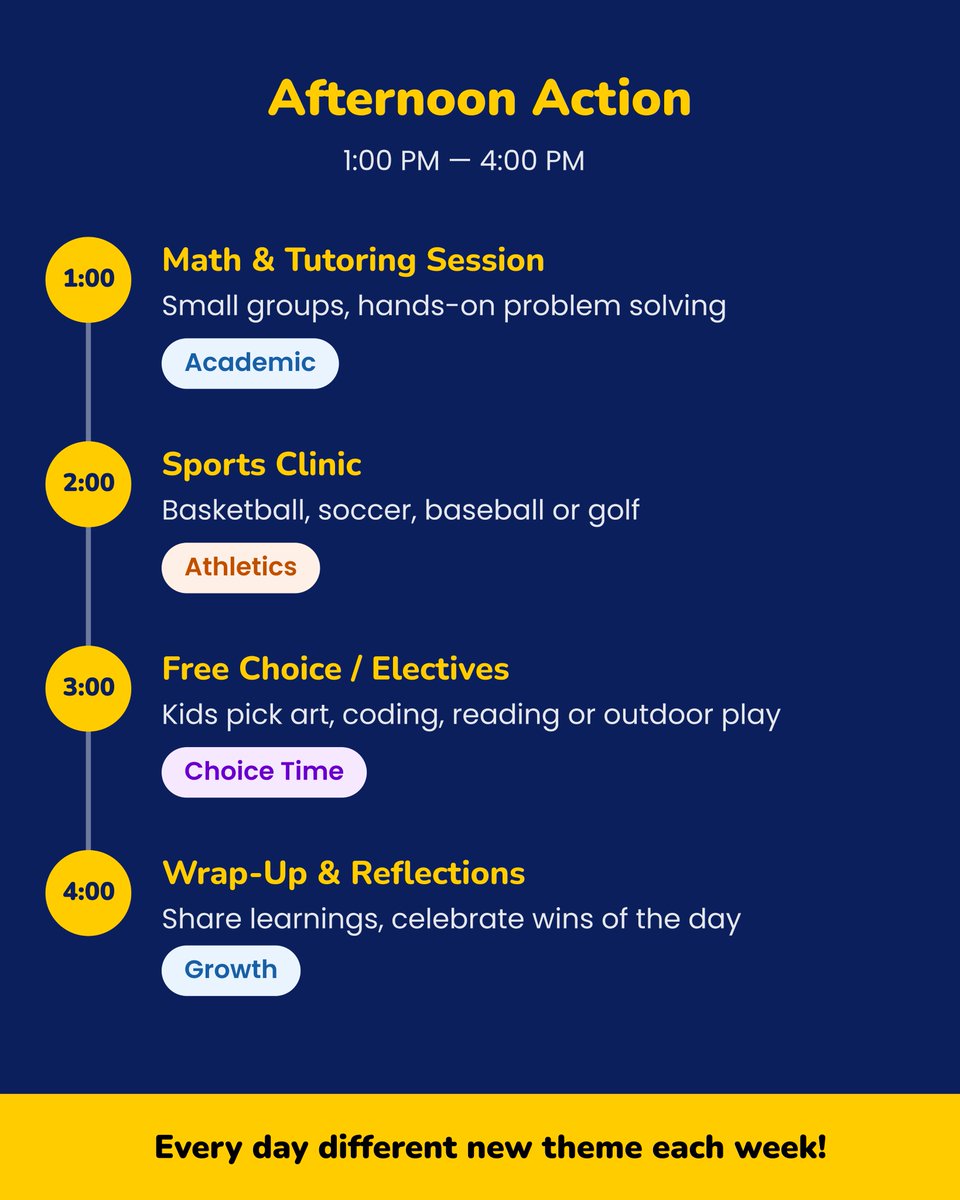 Afternoon Action

1:00 PM — 4:00 PM

1:00

Math & Tutoring Session

Small groups, hands-on problem solving

Academic

2:00

Sports Clinic

Basketball, soccer, baseball or golf

Athletics

3:00

Free Choice / Electives

Kids pick art, coding, reading or outdoor play

Choice Time

4:00

Wrap-Up & Reflections

Share learnings, celebrate wins of the day

Growth

Every day different new theme each week!